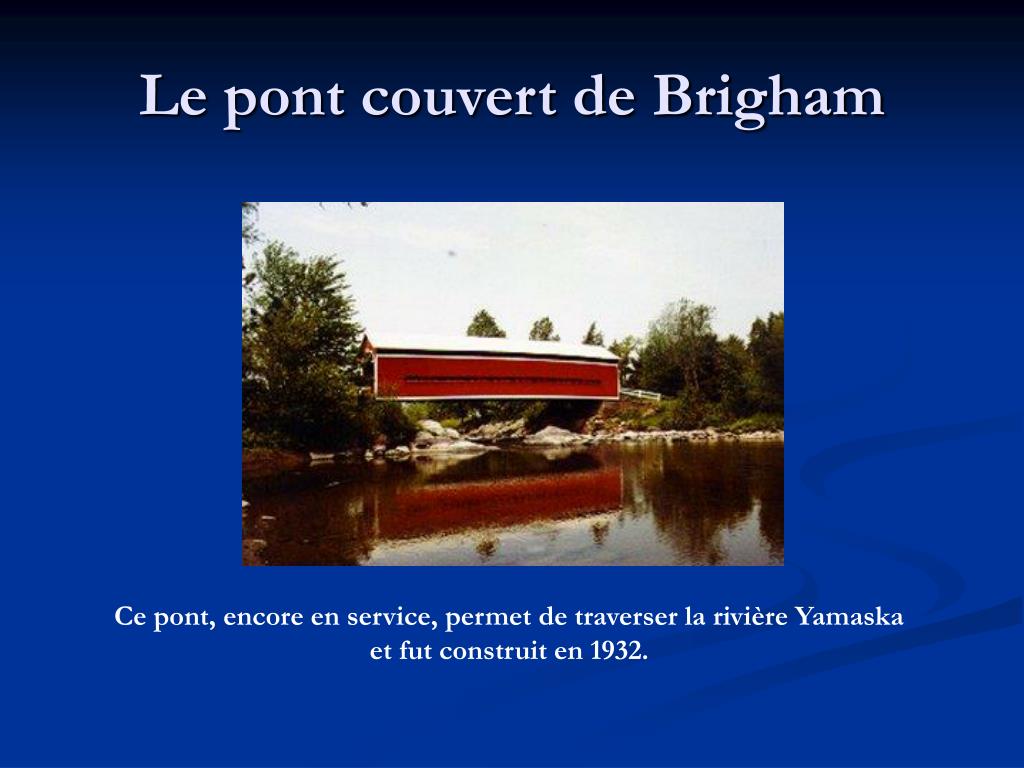 Le pont couvert de Brigham

Ce pont, encore en service, permet de traverser la rivière Yamaska et fut construit en 1932.